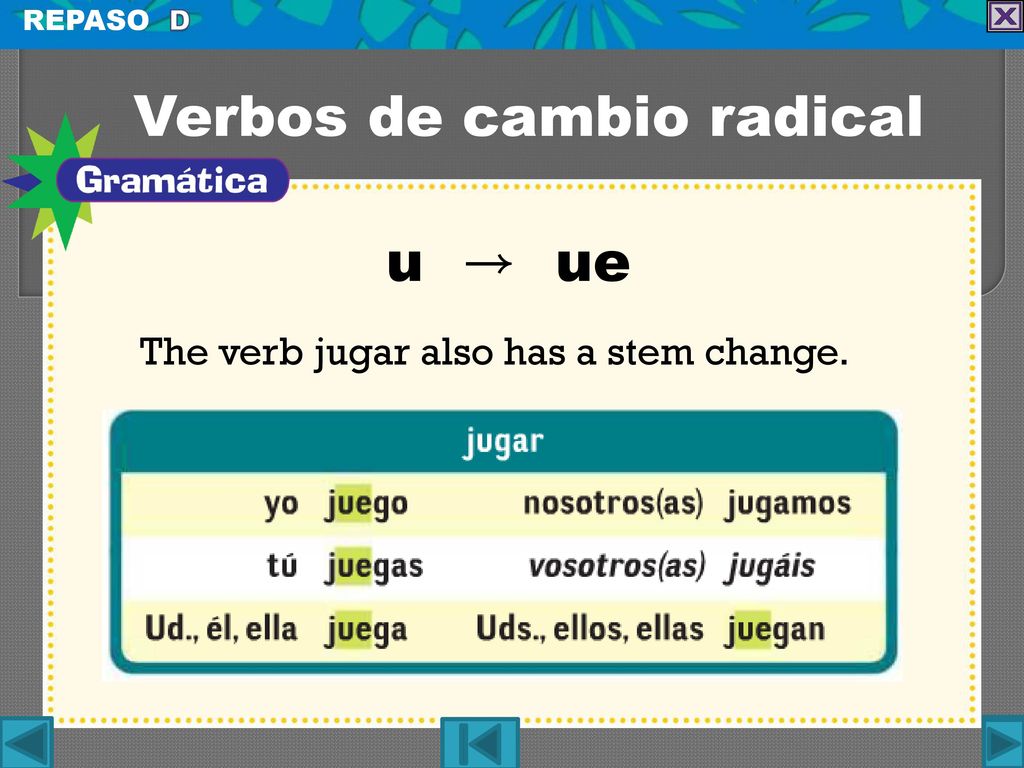 REPASO D

Verbos de cambio radical

Gramática

u → ue

The verb jugar also has a stem change.

| jugar | | | |
|---|---|---|---|
| yo | juego | nosotros(as) | jugamos |
| tú | juegas | vosotros(as) | jugáis |
| Ud., él, ella | juega | Uds., ellos, ellas | juegan |